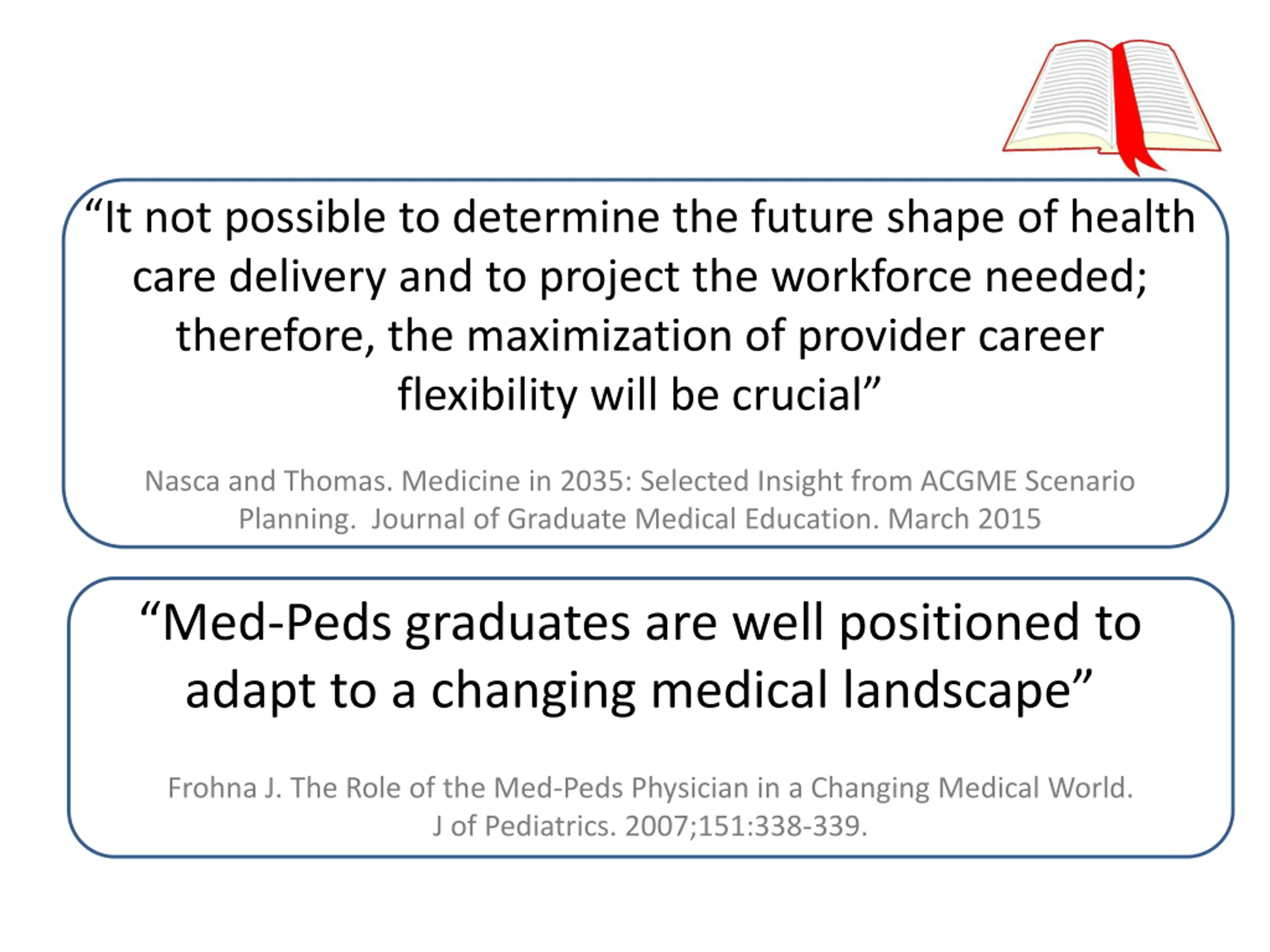 “It not possible to determine the future shape of health care delivery and to project the workforce needed; therefore, the maximization of provider career flexibility will be crucial”

Nasca and Thomas. Medicine in 2035: Selected Insight from ACGME Scenario Planning. Journal of Graduate Medical Education. March 2015

“Med-Peds graduates are well positioned to adapt to a changing medical landscape”

Frohna J. The Role of the Med-Peds Physician in a Changing Medical World. J of Pediatrics. 2007;151:338-339.